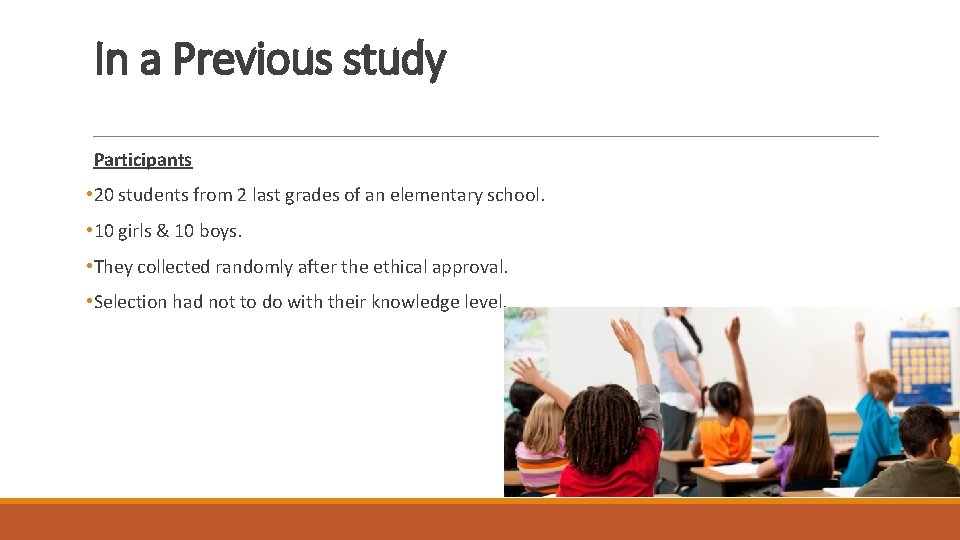 In a Previous study

Participants

•20 students from 2 last grades of an elementary school.

•10 girls & 10 boys.

•They collected randomly after the ethical approval.

•Selection had not to do with their knowledge level.